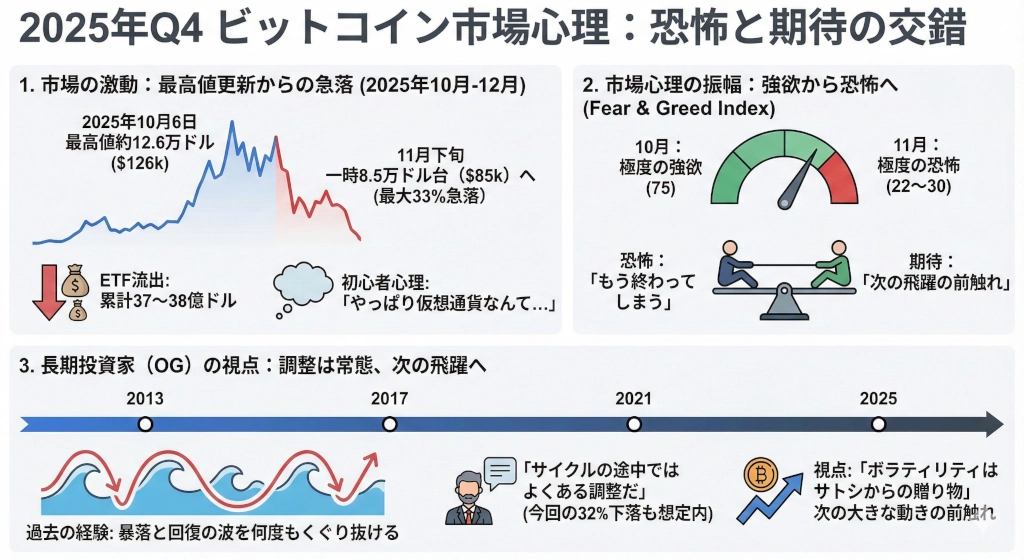 2025年Q4 ビットコイン市場心理：恐怖と期待の交錯

1. 市場の激動：最高値更新からの急落 (2025年10月-12月)

2025年10月6日
最高値約12.6万ドル
($126k)

11月下旬
一時8.5万ドル台（$85k）へ
(最大33%急落)

ETF流出:
累計37〜38億ドル

初心者心理:
「やっぱり仮想通貨なんて…」

2. 市場心理の振幅：強欲から恐怖へ
(Fear & Greed Index)

10月：
極度の強欲
(75)

11月：
極度の恐怖
(22〜30)

恐怖：
「もう終わって
しまう」

期待：
「次の飛躍の前触れ」

3. 長期投資家（OG）の視点：調整は常態、次の飛躍へ

2013
2017
2021
2025

過去の経験: 暴落と回復の波を何度もくぐり抜ける

「サイクルの途中では
よくある調整だ」
(今回の32%下落も想定内)

視点:「ボラティリティは
サトシからの贈り物」
次の大きな動きの前触れ